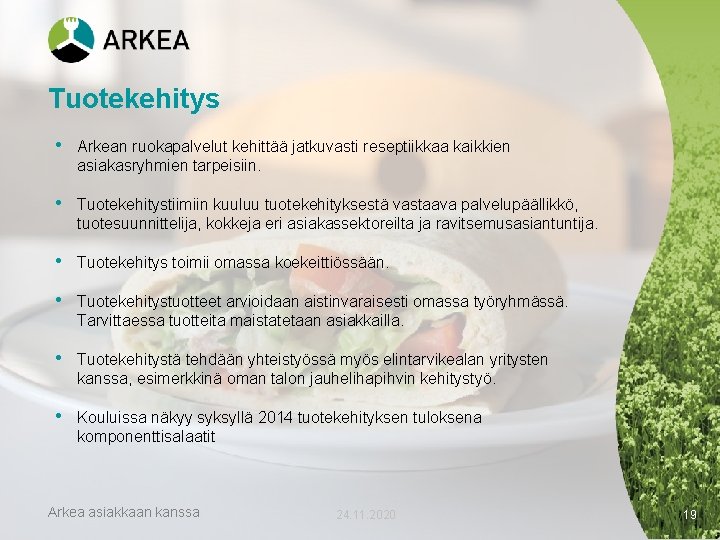 ARKEA

Tuotekehitys

• Arkean ruokapalvelut kehittää jatkuvasti reseptiikkaa kaikkien asiakasryhmien tarpeisiin.

• Tuotekehitystiimiin kuuluu tuotekehityksestä vastaava palvelupäällikkö, tuotesuunnittelija, kokkeja eri asiakassektoreilta ja ravitsemusasiantuntija.

• Tuotekehitys toimii omassa koekeittiössään.

• Tuotekehitystuotteet arvioidaan aistinvaraisesti omassa työryhmässä. Tarvittaessa tuotteita maistatetaan asiakkailla.

• Tuotekehitystä tehdään yhteistyössä myös elintarvikealan yritysten kanssa, esimerkkinä oman talon jauhelihapihvin kehitystyö.

• Kouluissa näkyy syksyllä 2014 tuotekehityksen tuloksena komponenttisalaatit

Arkea asiakkaan kanssa

24.11.2020

19